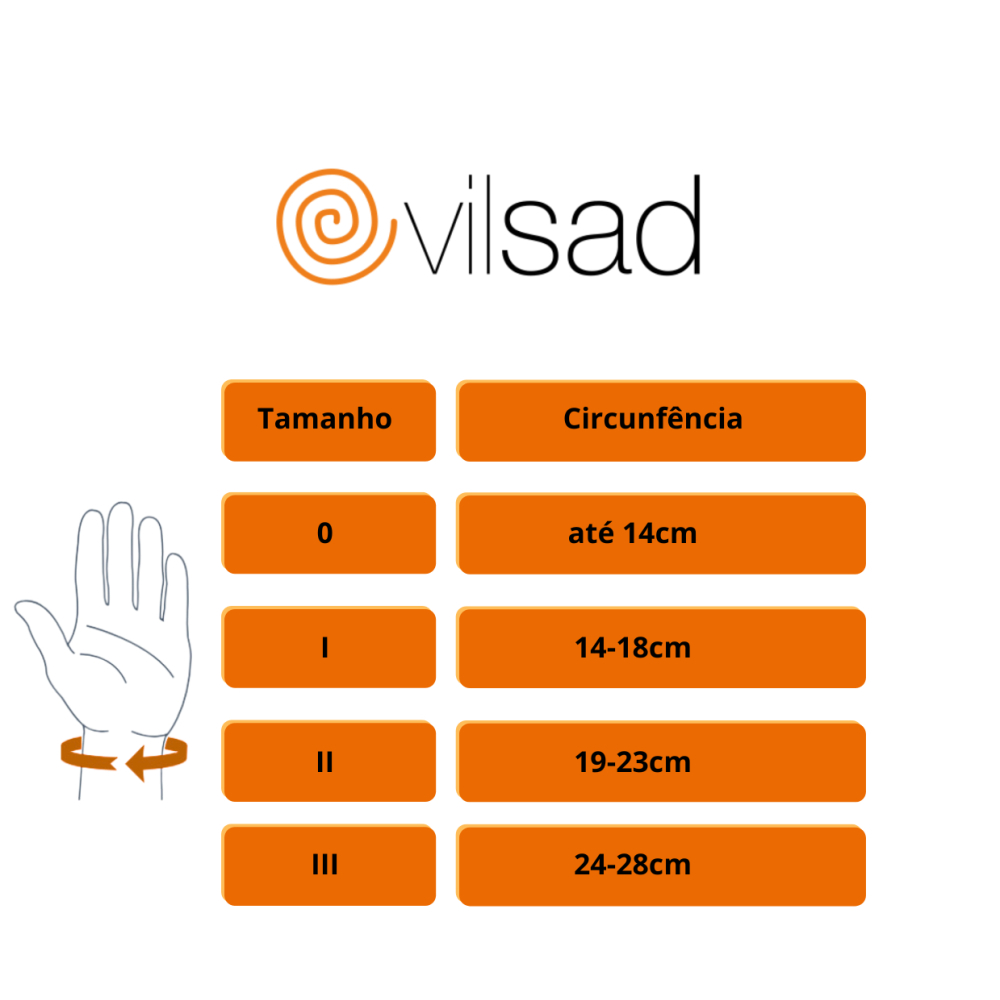 vilsad

| Tamanho | Circunfência |
|---|---|
| 0 | até 14cm |
| I | 14-18cm |
| II | 19-23cm |
| III | 24-28cm |